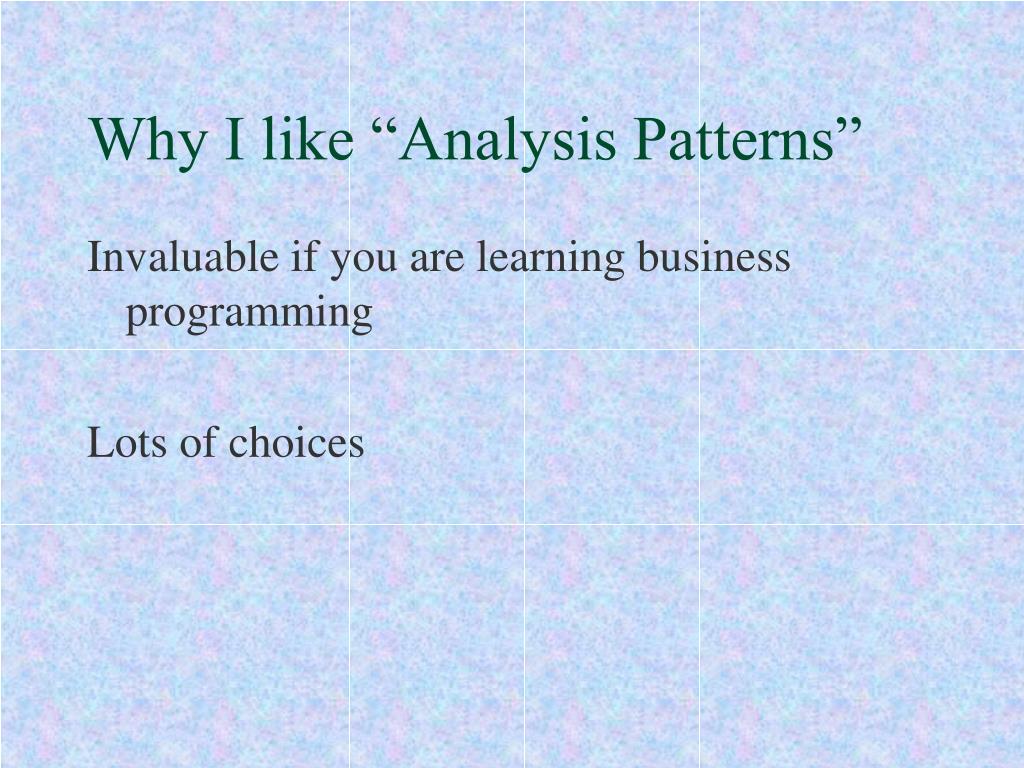 Why I like “Analysis Patterns”

Invaluable if you are learning business programming

Lots of choices